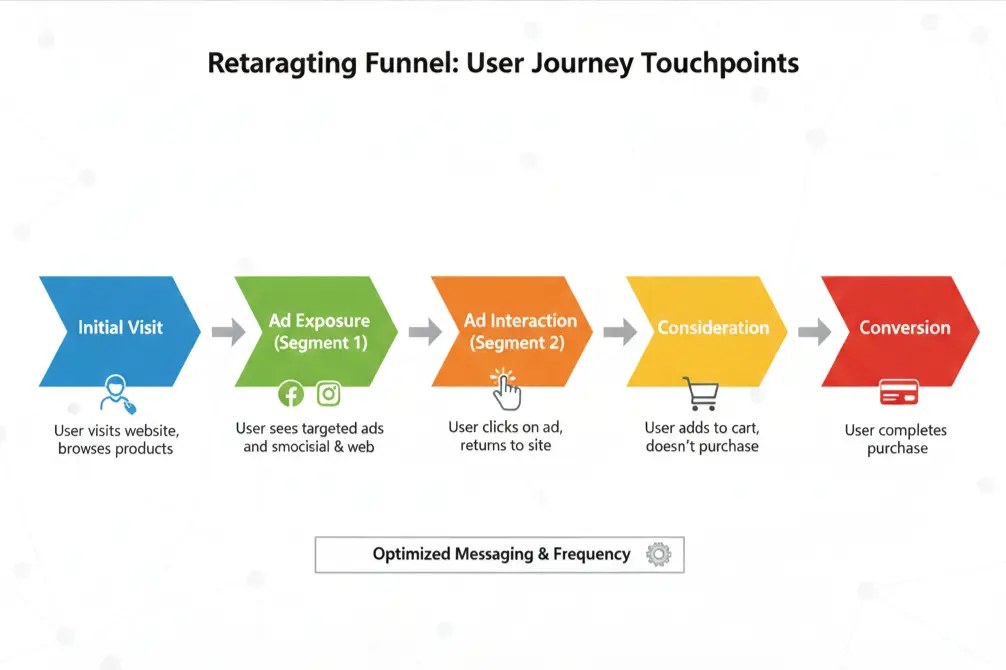 Retaragting Funnel: User Journey Touchpoints

Initial Visit

User visits website, browses products

Ad Exposure (Segment 1)

User sees targeted ads and smocisial & web

Ad Interaction (Segment 2)

User clicks on ad, returns to site

Consideration

User adds to cart, doesn't purchase

Conversion

User completes purchase

Optimized Messaging & Frequency